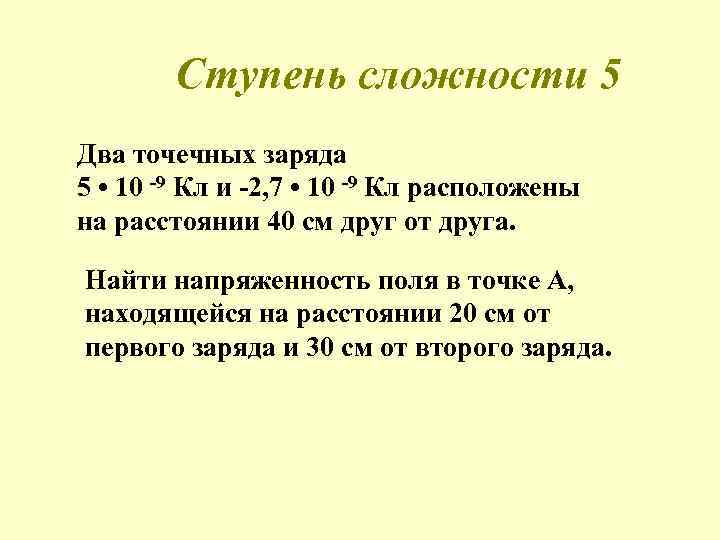 Ступень сложности 5

Два точечных заряда
$5 \cdot 10^{-9}$ Кл и $-2,7 \cdot 10^{-9}$ Кл расположены на расстоянии 40 см друг от друга.

Найти напряженность поля в точке А, находящейся на расстоянии 20 см от первого заряда и 30 см от второго заряда.